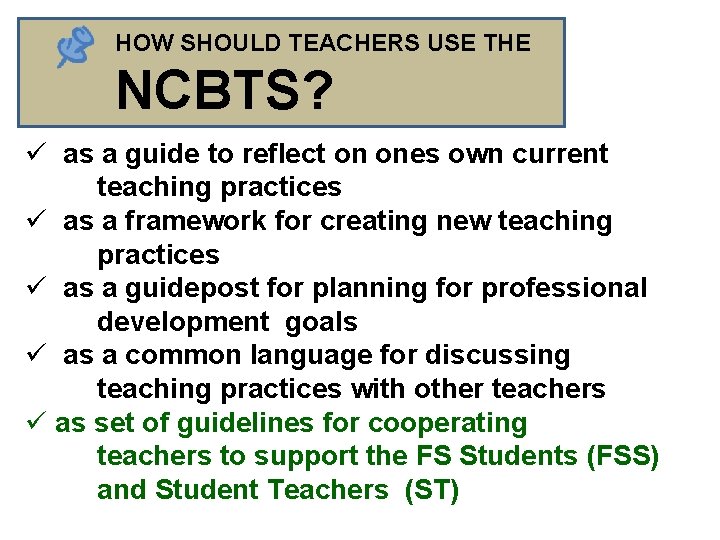 HOW SHOULD TEACHERS USE THE

NCBTS?

✓ as a guide to reflect on ones own current teaching practices

✓ as a framework for creating new teaching practices

✓ as a guidepost for planning for professional development goals

✓ as a common language for discussing teaching practices with other teachers

✓ as set of guidelines for cooperating teachers to support the FS Students (FSS) and Student Teachers (ST)